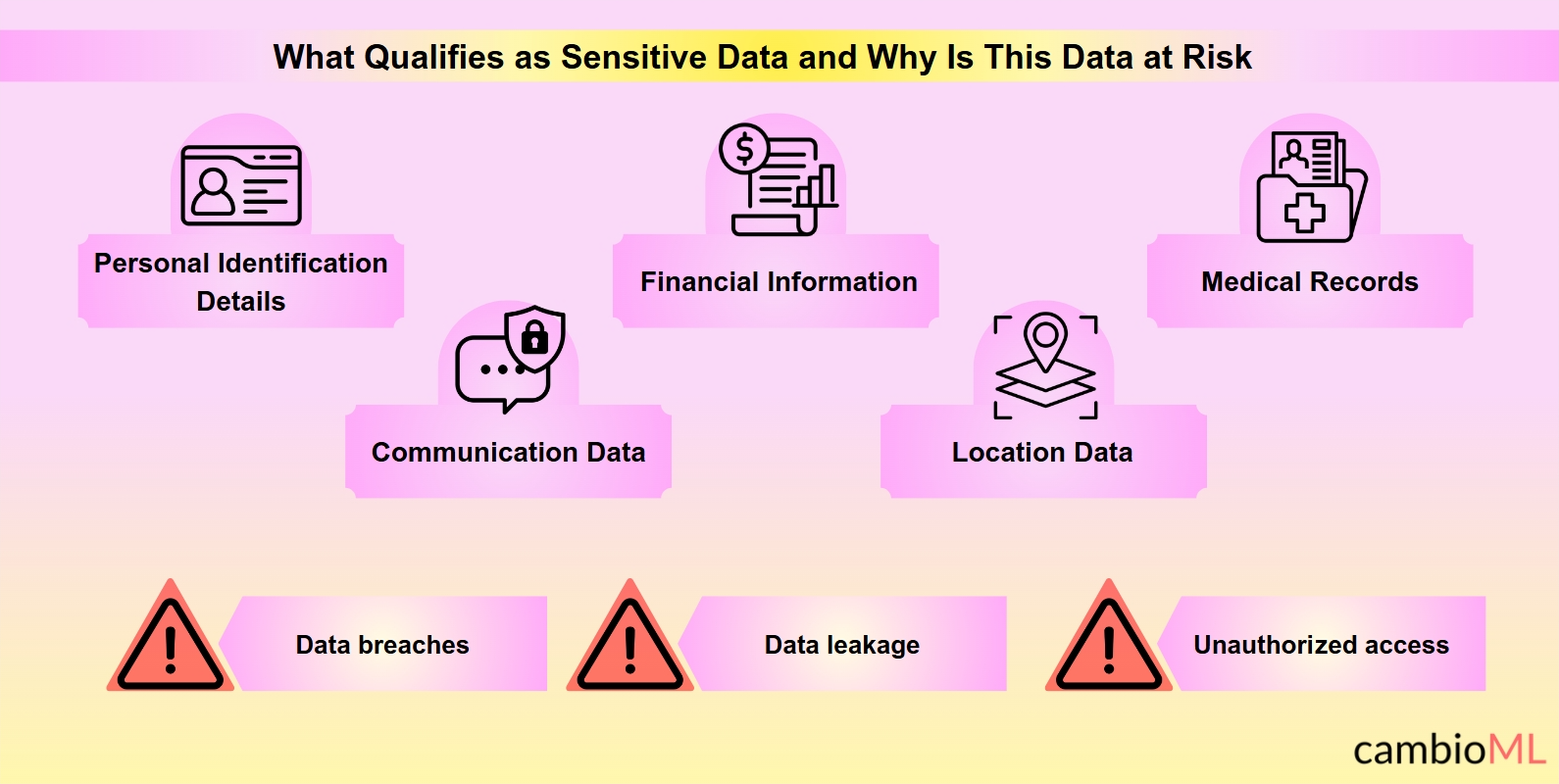 What Qualifies as Sensitive Data and Why Is This Data at Risk

Personal Identification Details

Financial Information

Medical Records

Communication Data

Location Data

Data breaches

Data leakage

Unauthorized access

cambioML